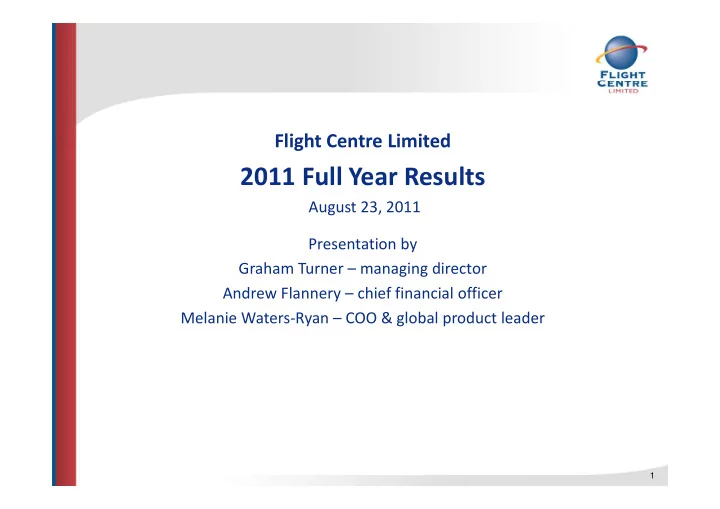 FLIGHT CENTRE LIMITED

Flight Centre Limited

2011 Full Year Results

August 23, 2011

Presentation by

Graham Turner – managing director

Andrew Flannery – chief financial officer

Melanie Waters-Ryan – COO & global product leader

1